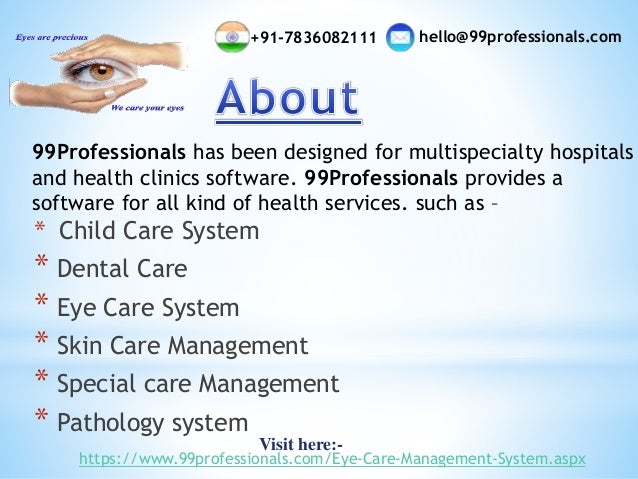 Eyes are precious

We care your eyes

+91-7836082111 hello@99professionals.com

About

99Professionals has been designed for multispecialty hospitals and health clinics software. 99Professionals provides a software for all kind of health services. such as –

* Child Care System
* Dental Care
* Eye Care System
* Skin Care Management
* Special care Management
* Pathology system

Visit here:-
https://www.99professionals.com/Eye-Care-Management-System.aspx